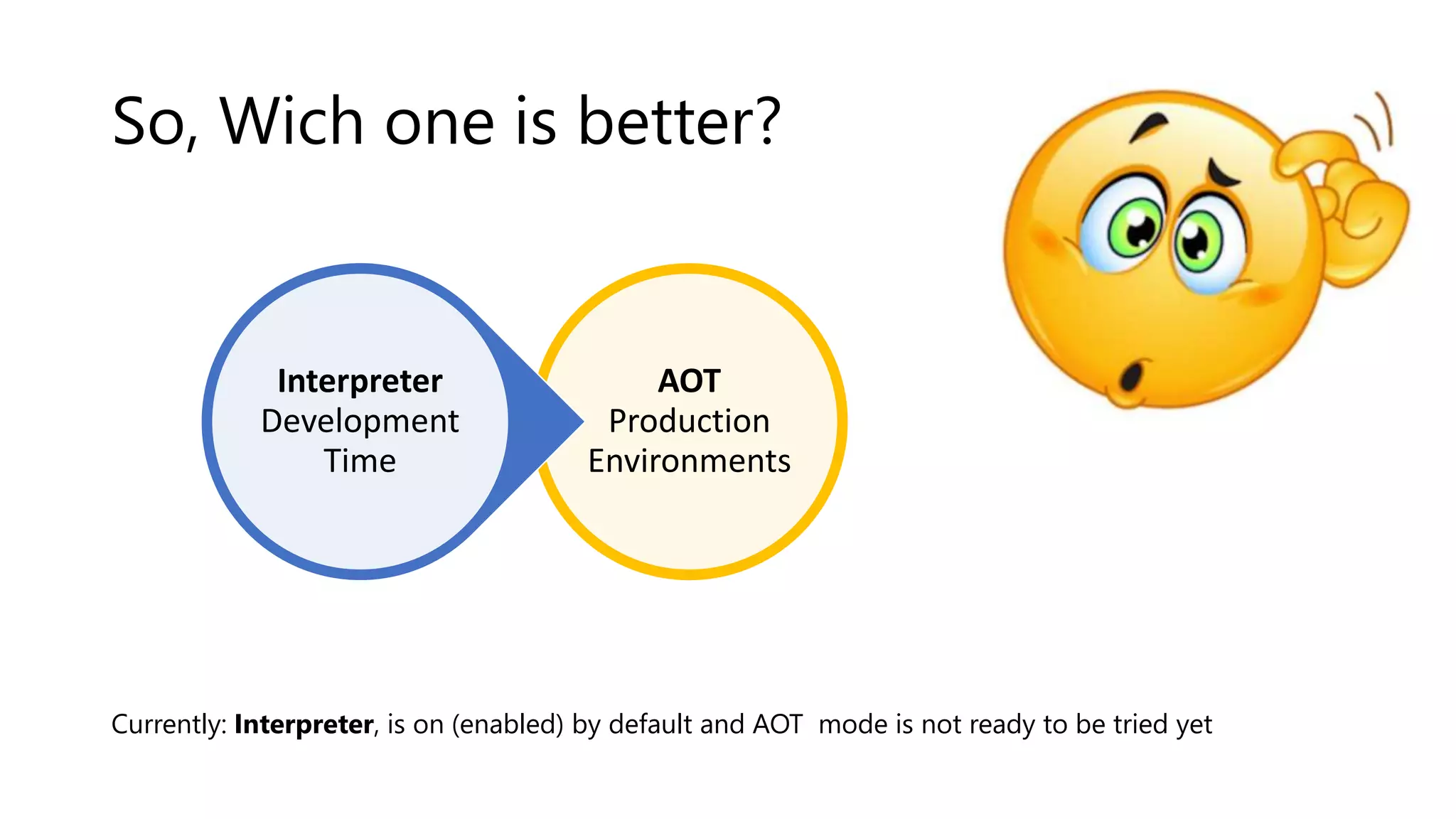 So, Wich one is better?

Interpreter
Development Time

AOT
Production Environments

Currently: Interpreter, is on (enabled) by default and AOT mode is not ready to be tried yet